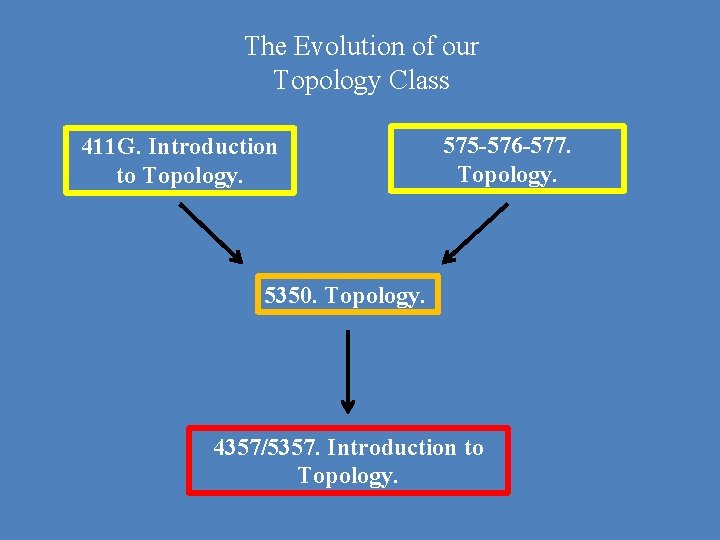 The Evolution of our Topology Class

411G. Introduction to Topology.

575-576-577. Topology.

5350. Topology.

4357/5357. Introduction to Topology.